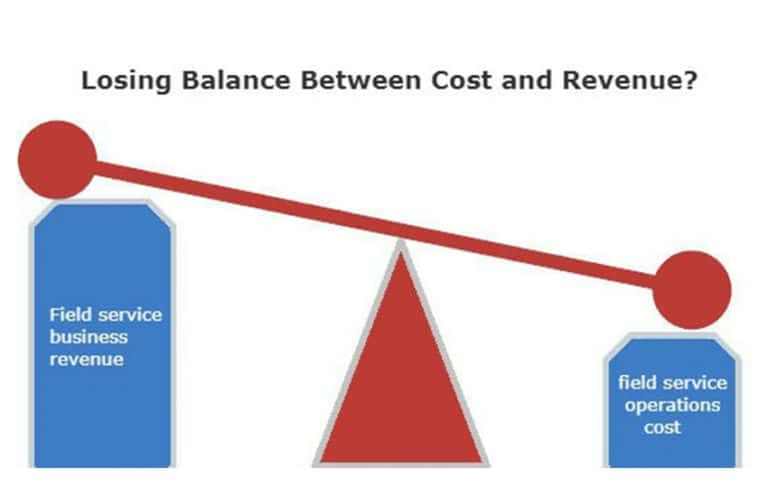 Losing Balance Between Cost and Revenue?

Field service business revenue

field service operations cost